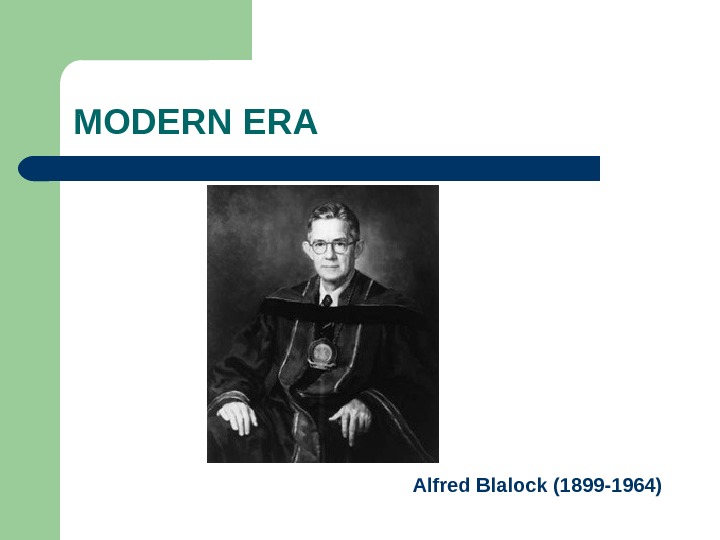 MODERN ERA

Alfred Blalock (1899-1964)